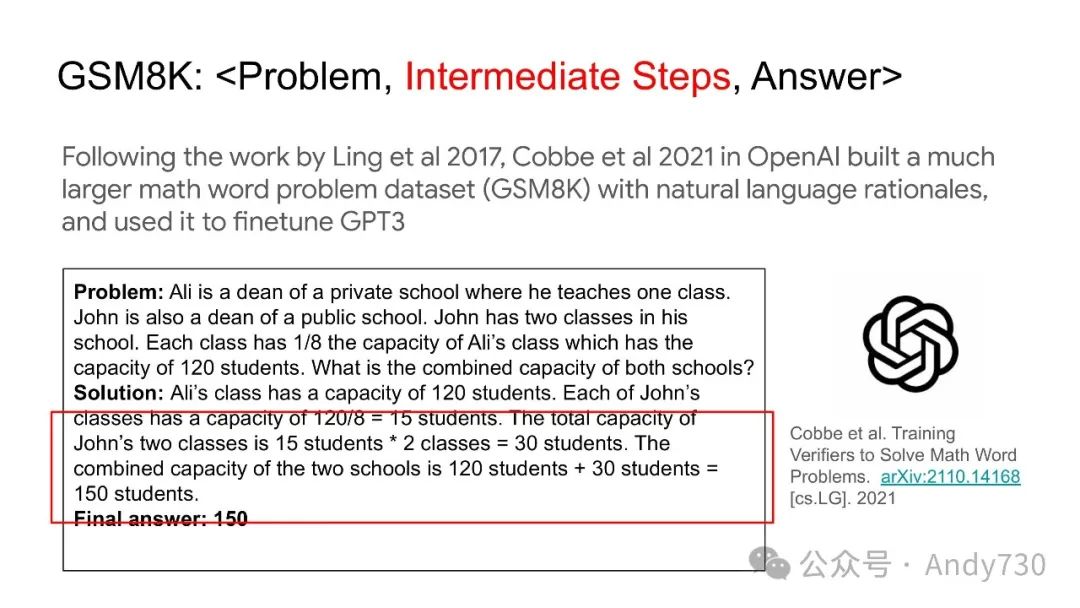 GSM8K: <Problem, Intermediate Steps, Answer>

Following the work by Ling et al 2017, Cobbe et al 2021 in OpenAI built a much larger math word problem dataset (GSM8K) with natural language rationales, and used it to finetune GPT3

**Problem:** Ali is a dean of a private school where he teaches one class. John is also a dean of a public school. John has two classes in his school. Each class has 1/8 the capacity of Ali's class which has the capacity of 120 students. What is the combined capacity of both schools?
**Solution:** Ali's class has a capacity of 120 students. Each of John's classes has a capacity of 120/8 = 15 students. The total capacity of John's two classes is 15 students * 2 classes = 30 students. The combined capacity of the two schools is 120 students + 30 students = 150 students.
**Final answer: 150**

Cobbe et al. Training Verifiers to Solve Math Word Problems. arXiv:2110.14168 [cs.LG]. 2021

公众号 · Andy730